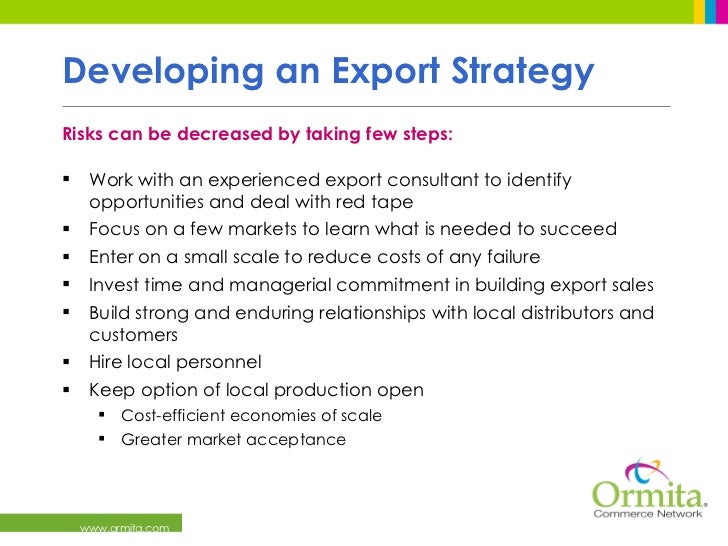 Developing an Export Strategy

Risks can be decreased by taking few steps:

▪ Work with an experienced export consultant to identify opportunities and deal with red tape
▪ Focus on a few markets to learn what is needed to succeed
▪ Enter on a small scale to reduce costs of any failure
▪ Invest time and managerial commitment in building export sales
▪ Build strong and enduring relationships with local distributors and customers
▪ Hire local personnel
▪ Keep option of local production open
  ▪ Cost-efficient economies of scale
  ▪ Greater market acceptance

Ormita.
Commerce Network

www.ormita.com